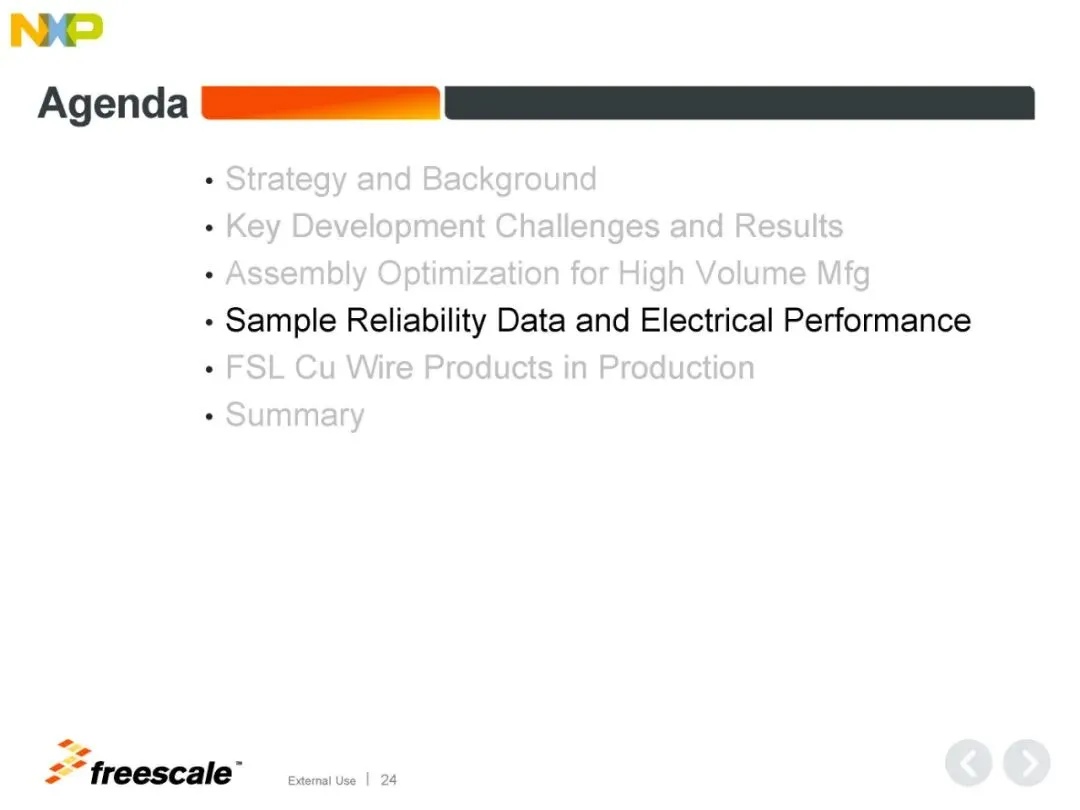 NXP

Agenda

• Strategy and Background
• Key Development Challenges and Results
• Assembly Optimization for High Volume Mfg
• Sample Reliability Data and Electrical Performance
• FSL Cu Wire Products in Production
• Summary

freescale™

External Use | 24